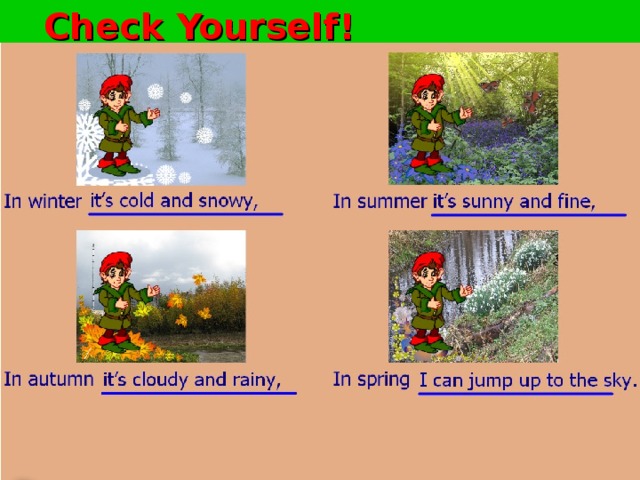 Check Yourself!

In winter it's cold and snowy,

In summer it's sunny and fine,

In autumn it's cloudy and rainy,

In spring I can jump up to the sky.